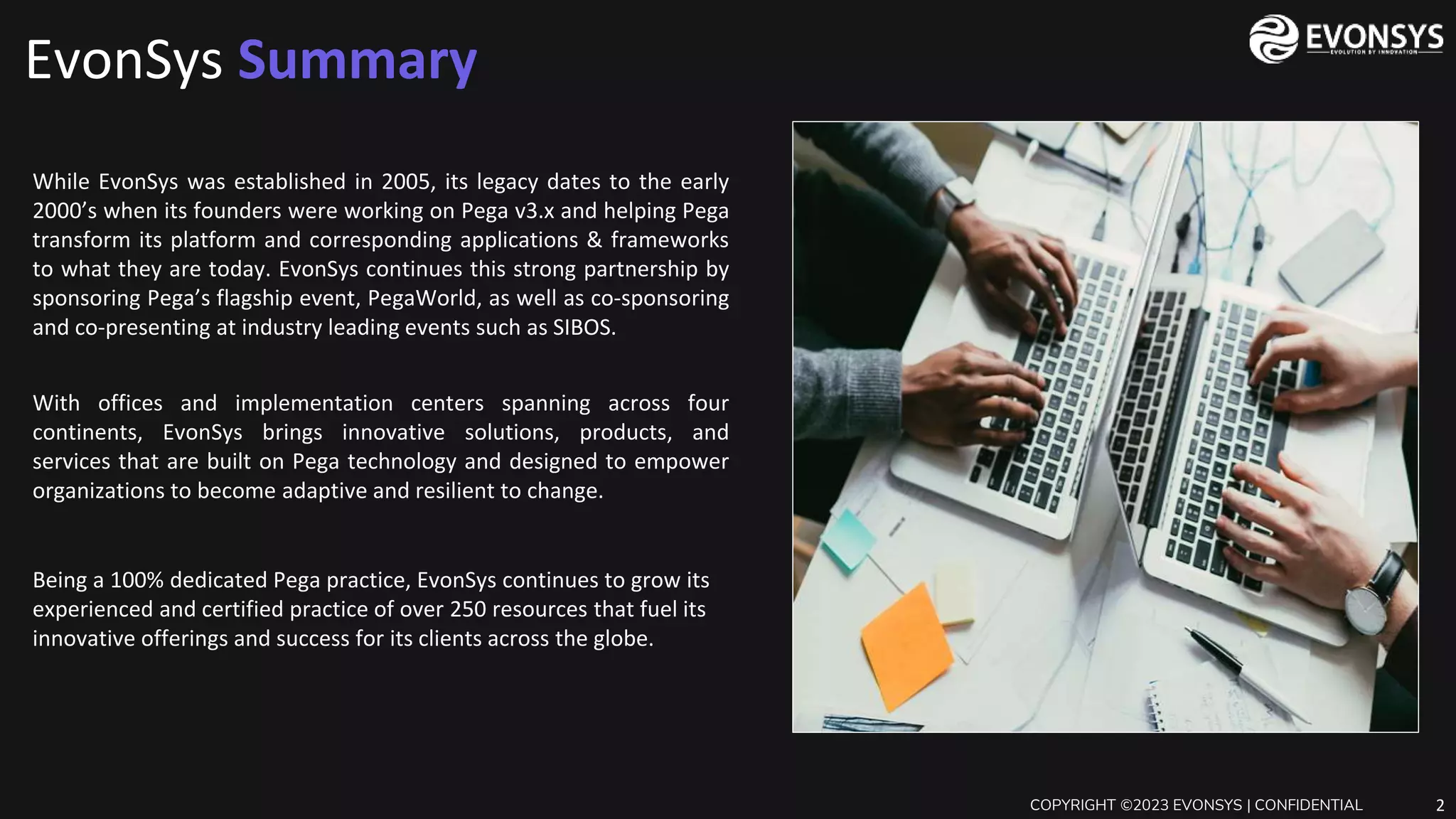 EvonSys Summary

EVONSYS
EVOLUTION BY INNOVATION

While EvonSys was established in 2005, its legacy dates to the early 2000's when its founders were working on Pega v3.x and helping Pega transform its platform and corresponding applications & frameworks to what they are today. EvonSys continues this strong partnership by sponsoring Pega's flagship event, PegaWorld, as well as co-sponsoring and co-presenting at industry leading events such as SIBOS.

With offices and implementation centers spanning across four continents, EvonSys brings innovative solutions, products, and services that are built on Pega technology and designed to empower organizations to become adaptive and resilient to change.

Being a 100% dedicated Pega practice, EvonSys continues to grow its experienced and certified practice of over 250 resources that fuel its innovative offerings and success for its clients across the globe.

COPYRIGHT ©2023 EVONSYS | CONFIDENTIAL 2